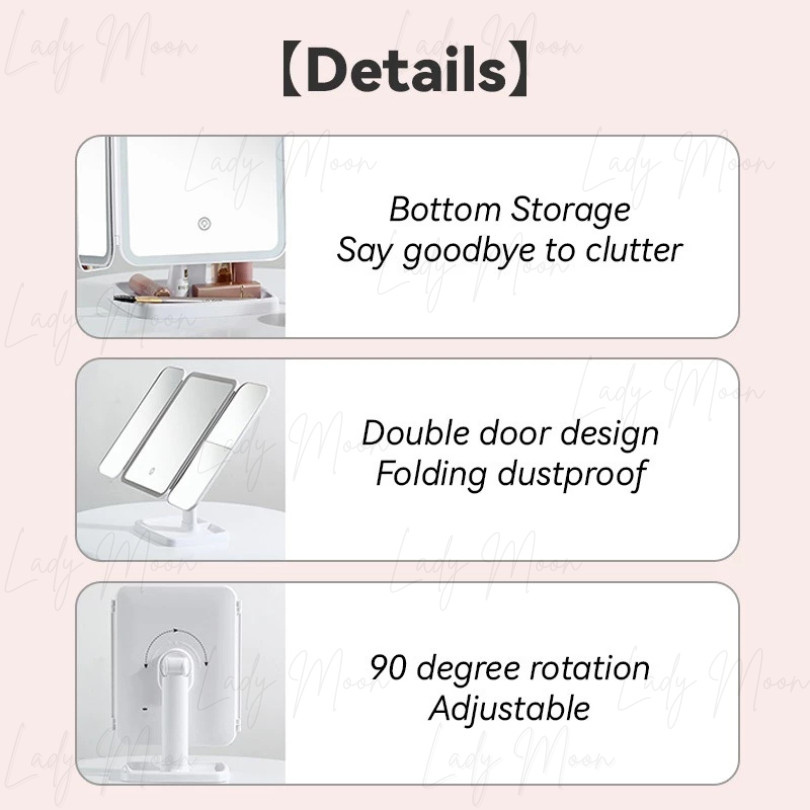 【Details】

Bottom Storage
Say goodbye to clutter

Double door design
Folding dustproof

90 degree rotation
Adjustable

Lady Moon